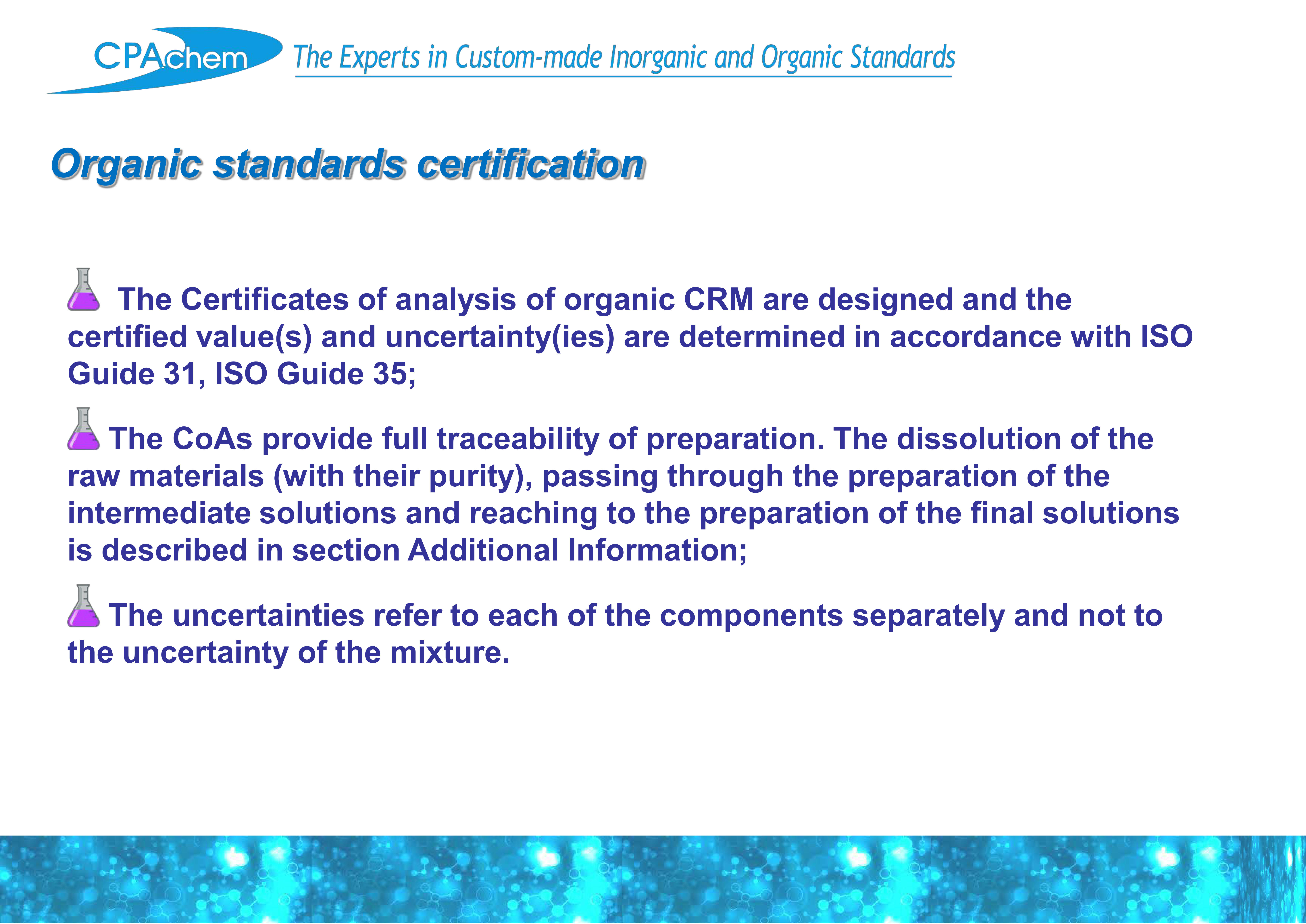 CPAchem The Experts in Custom-made Inorganic and Organic Standards

Organic standards certification

The Certificates of analysis of organic CRM are designed and the certified value(s) and uncertainty(ies) are determined in accordance with ISO Guide 31, ISO Guide 35;

The CoAs provide full traceability of preparation. The dissolution of the raw materials (with their purity), passing through the preparation of the intermediate solutions and reaching to the preparation of the final solutions is described in section Additional Information;

The uncertainties refer to each of the components separately and not to the uncertainty of the mixture.